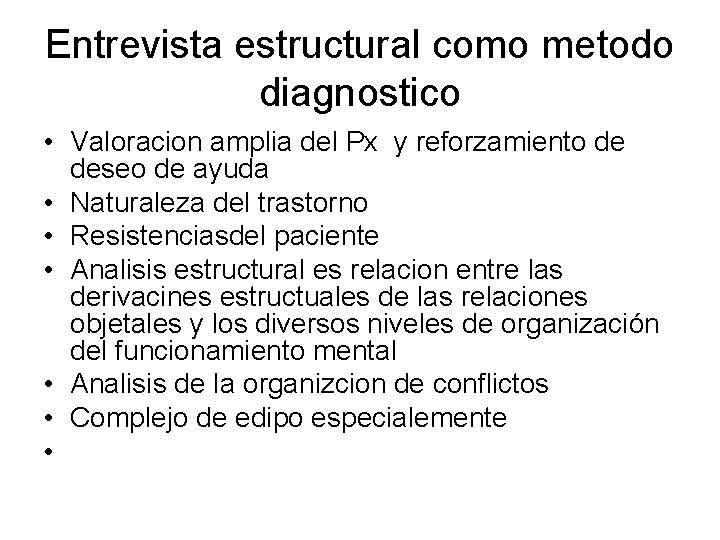 Entrevista estructural como metodo diagnostico

• Valoracion amplia del Px y reforzamiento de deseo de ayuda
• Naturaleza del trastorno
• Resistenciasdel paciente
• Analisis estructural es relacion entre las derivacines estructuales de las relaciones objetales y los diversos niveles de organización del funcionamiento mental
• Analisis de la organizcion de conflictos
• Complejo de edipo especialemente
•